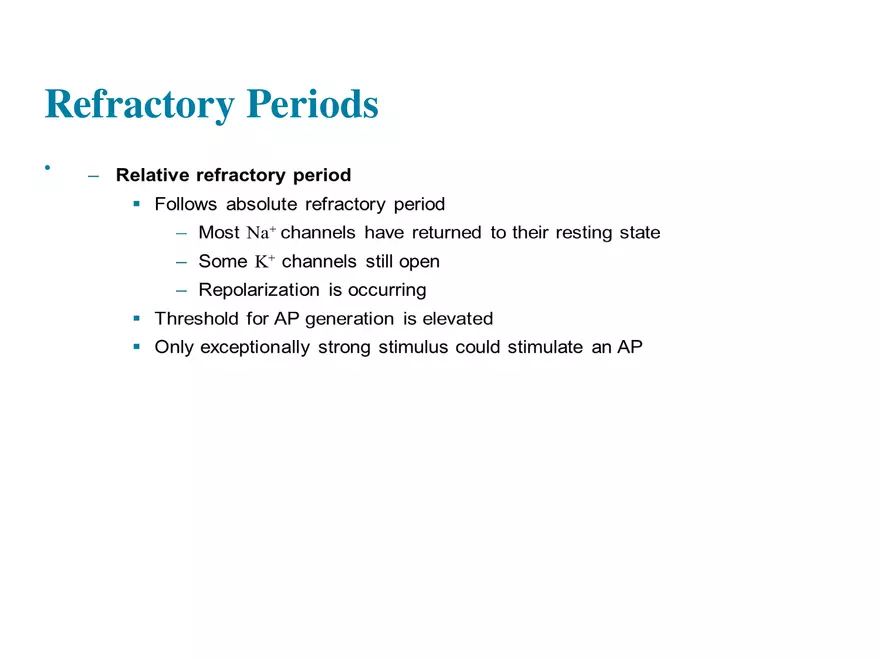 Refractory Periods

•

– Relative refractory period

▪ Follows absolute refractory period

– Most $Na^+$ channels have returned to their resting state

– Some $K^+$ channels still open

– Repolarization is occurring

▪ Threshold for AP generation is elevated

▪ Only exceptionally strong stimulus could stimulate an AP